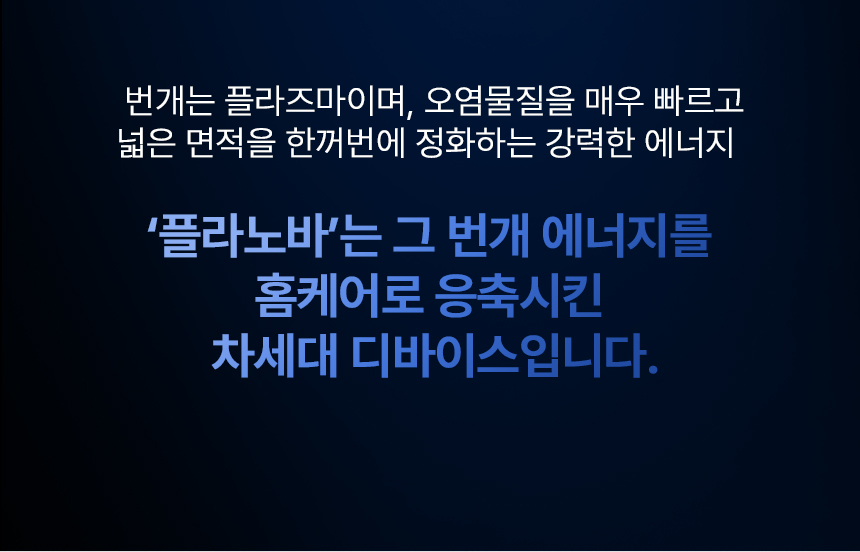 번개는 플라즈마이며, 오염물질을 매우 빠르고 넓은 면적을 한꺼번에 정화하는 강력한 에너지

‘플라노바’는 그 번개 에너지를 홈케어로 응축시킨 차세대 디바이스입니다.